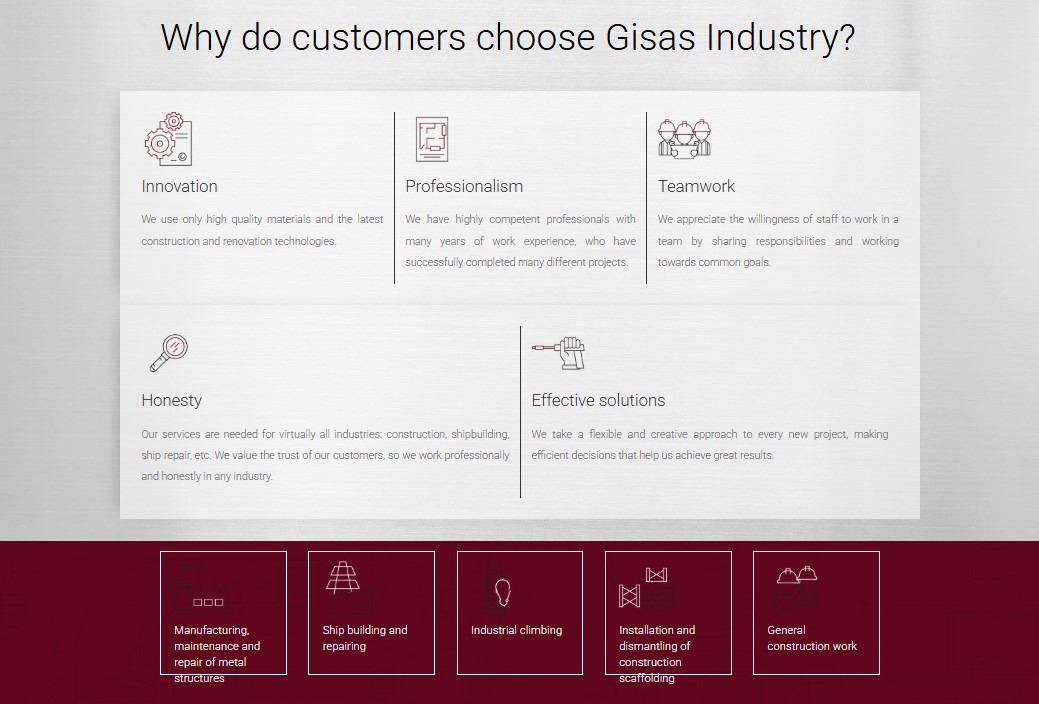 Why do customers choose Gisas Industry?

Innovation

We use only high quality materials and the latest construction and renovation technologies.

Professionalism

We have highly competent professionals with many years of work experience, who have successfully completed many different projects.

Teamwork

We appreciate the willingness of staff to work in a team by sharing responsibilities and working towards common goals.

Honesty

Our services are needed for virtually all industries: construction, shipbuilding, ship repair, etc. We value the trust of our customers, so we work professionally and honestly in any industry.

Effective solutions

We take a flexible and creative approach to every new project, making efficient decisions that help us achieve great results.

Manufacturing, maintenance and repair of metal structures

Ship building and repairing

Industrial climbing

Installation and dismantling of construction scaffolding

General construction work